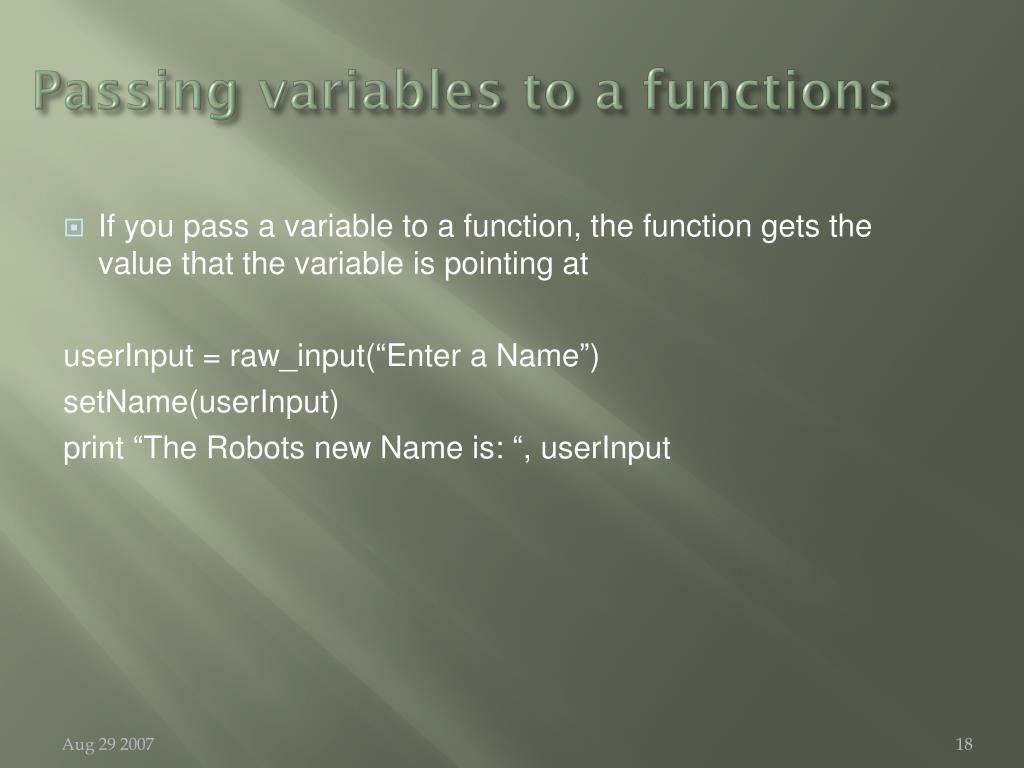 Passing variables to a functions

If you pass a variable to a function, the function gets the value that the variable is pointing at

userInput = raw_input(“Enter a Name”)
setName(userInput)
print “The Robots new Name is: “, userInput

Aug 29 2007

18